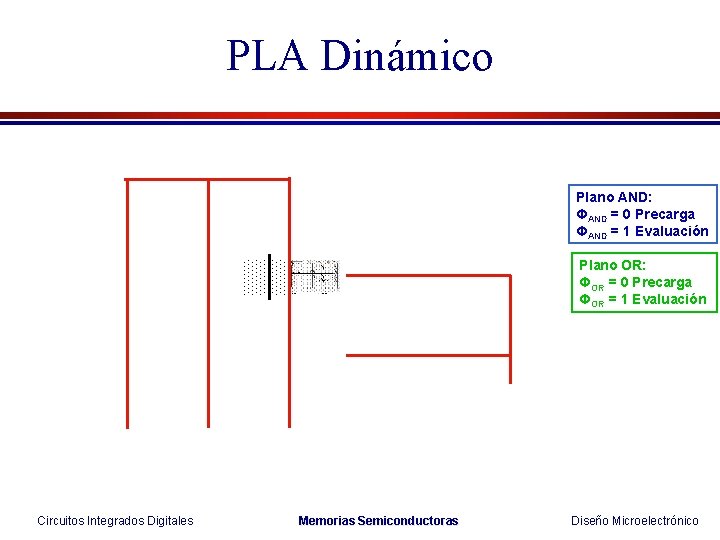 PLA Dinámico

Plano AND:
$\Phi_{AND}$ = 0 Precarga
$\Phi_{AND}$ = 1 Evaluación

Plano OR:
$\Phi_{OR}$ = 0 Precarga
$\Phi_{OR}$ = 1 Evaluación

Circuitos Integrados Digitales
Memorias Semiconductoras
Diseño Microelectrónico